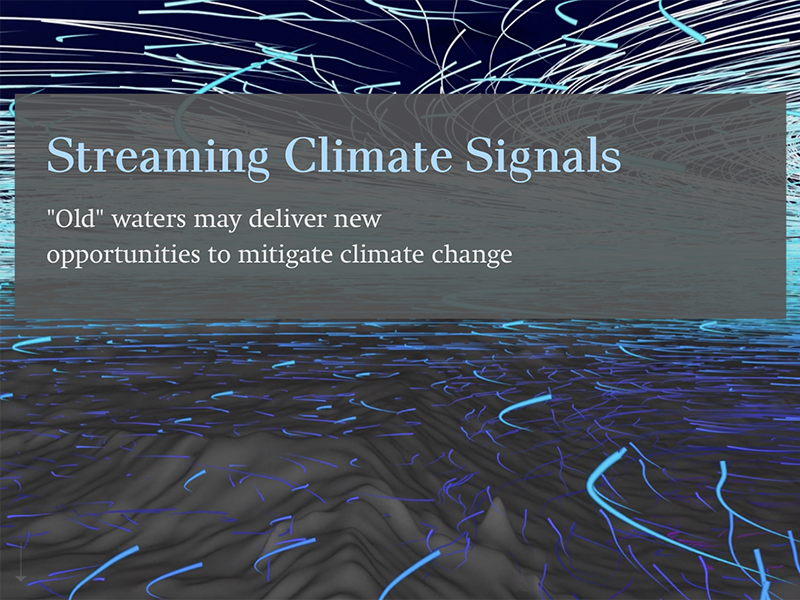 Streaming Climate Signals

"Old" waters may deliver new opportunities to mitigate climate change